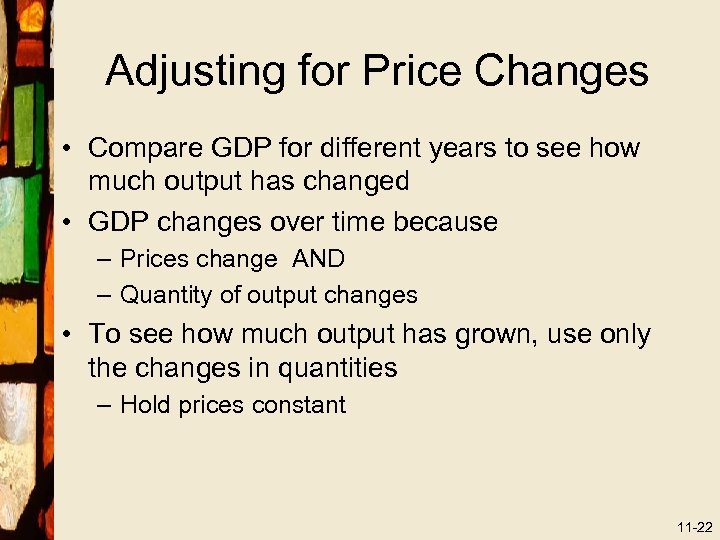 Adjusting for Price Changes

• Compare GDP for different years to see how much output has changed
• GDP changes over time because
– Prices change AND
– Quantity of output changes
• To see how much output has grown, use only the changes in quantities
– Hold prices constant

11-22